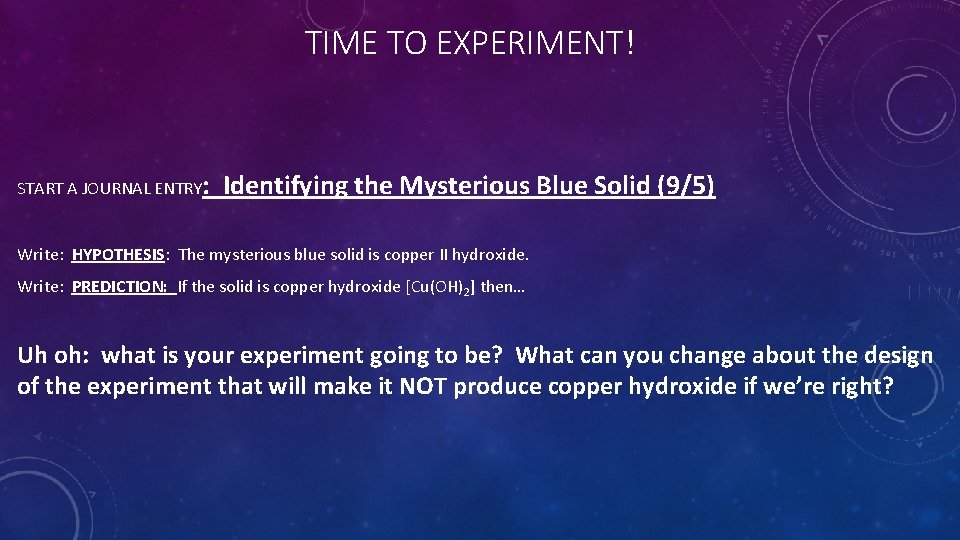 TIME TO EXPERIMENT!

START A JOURNAL ENTRY: Identifying the Mysterious Blue Solid (9/5)

Write: HYPOTHESIS: The mysterious blue solid is copper II hydroxide.

Write: PREDICTION: If the solid is copper hydroxide [$Cu(OH)_2$] then…

Uh oh: what is your experiment going to be? What can you change about the design of the experiment that will make it NOT produce copper hydroxide if we're right?